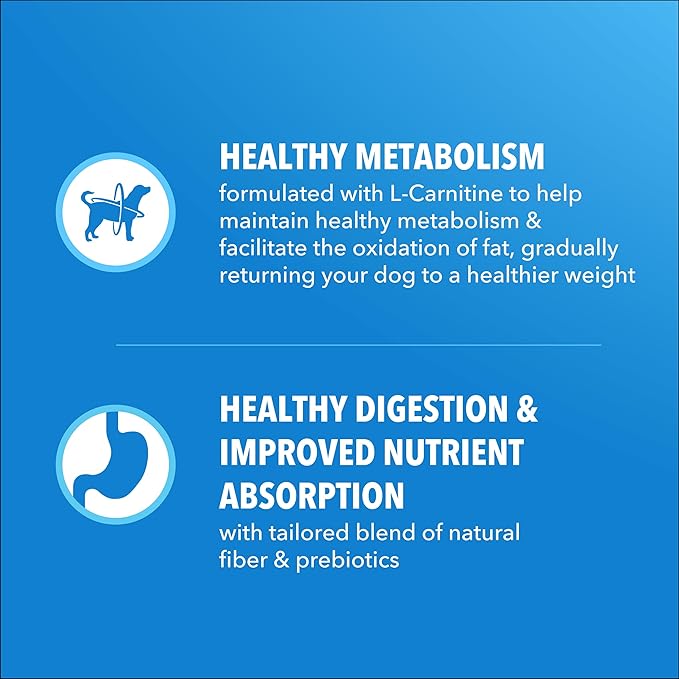 HEALTHY METABOLISM
formulated with L-Carnitine to help maintain healthy metabolism & facilitate the oxidation of fat, gradually returning your dog to a healthier weight

HEALTHY DIGESTION & IMPROVED NUTRIENT ABSORPTION
with tailored blend of natural fiber & prebiotics